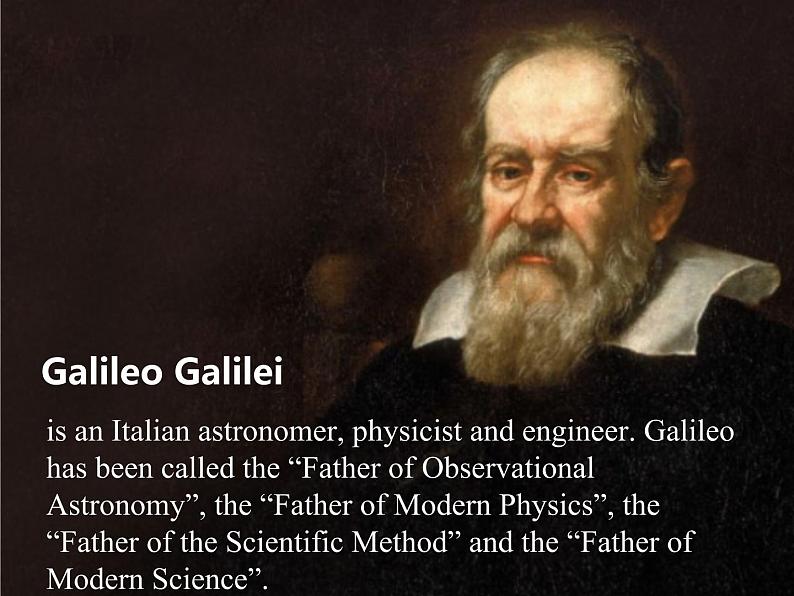 Galileo Galilei

is an Italian astronomer, physicist and engineer. Galileo has been called the “Father of Observational Astronomy”, the “Father of Modern Physics”, the “Father of the Scientific Method” and the “Father of Modern Science”.